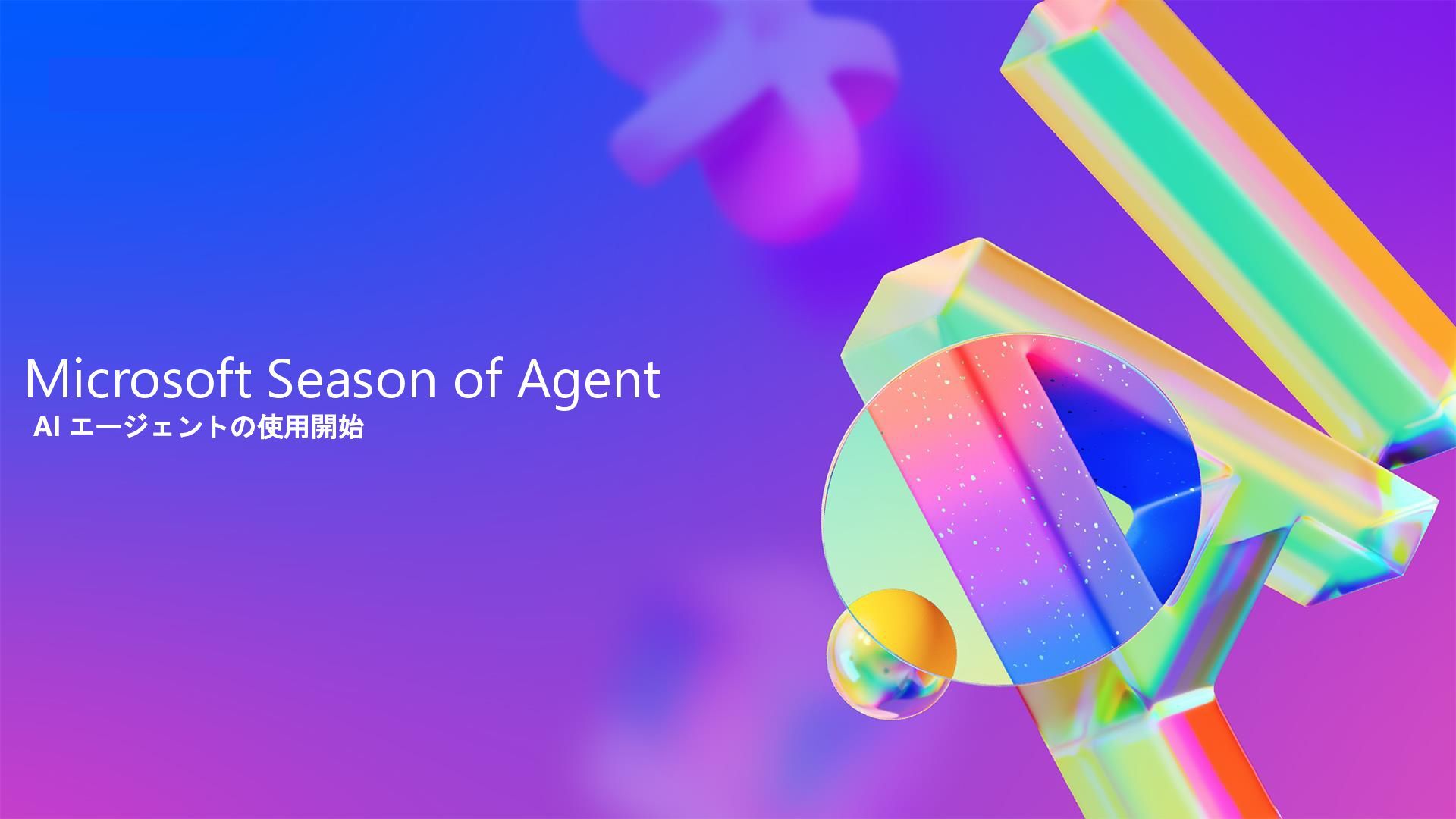 Microsoft Season of Agent
AI エージェントの使用開始